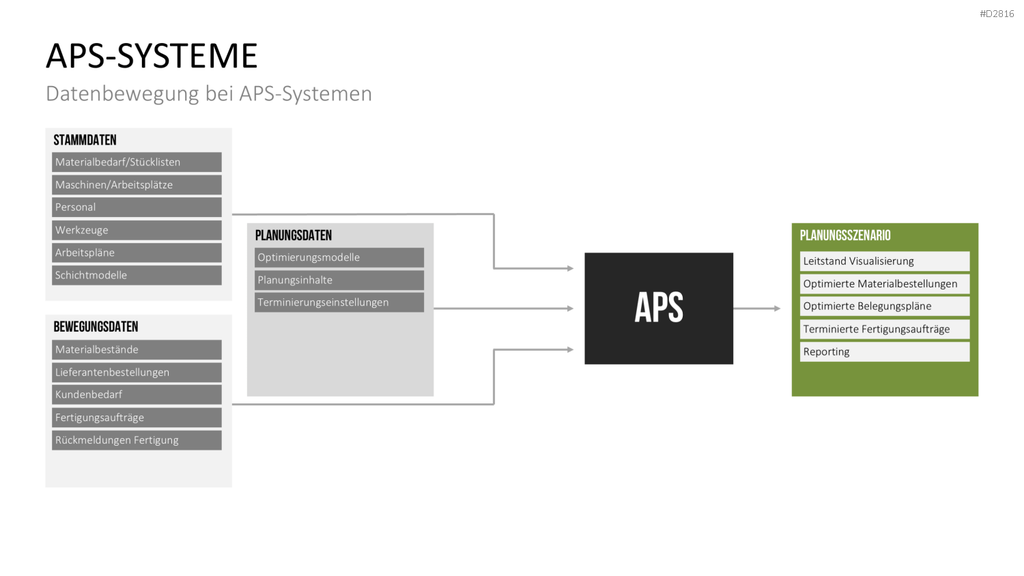 #D2816

APS-SYSTEME

Datenbewegung bei APS-Systemen

STAMMDATEN

Materialbedarf/Stücklisten

Maschinen/Arbeitsplätze

Personal

Werkzeuge

Arbeitspläne

Schichtmodelle

BEWEGUNGSDATEN

Materialbestände

Lieferantenbestellungen

Kundenbedarf

Fertigungsaufträge

Rückmeldungen Fertigung

PLANUNGSDATEN

Optimierungsmodelle

Planungsinhalte

Terminierungseinstellungen

APS

PLANUNGSSZENARIO

Leitstand Visualisierung

Optimierte Materialbestellungen

Optimierte Belegungspläne

Terminierte Fertigungsaufträge

Reporting